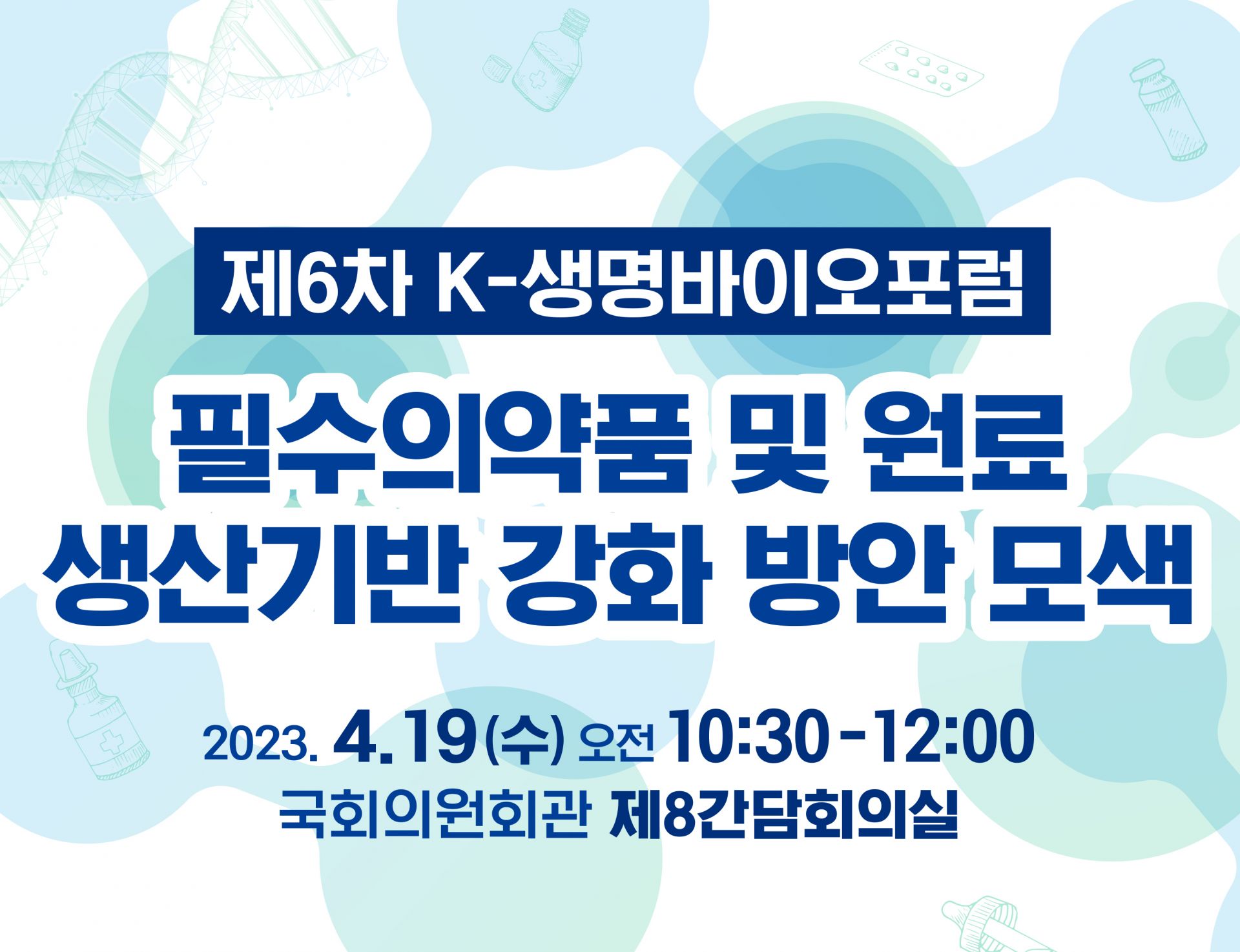 제6차 K-생명바이오포럼

필수의약품 및 원료 생산기반 강화 방안 모색

2023. 4. 19 (수) 오전 10:30 - 12:00

국회의원회관 제8간담회의실